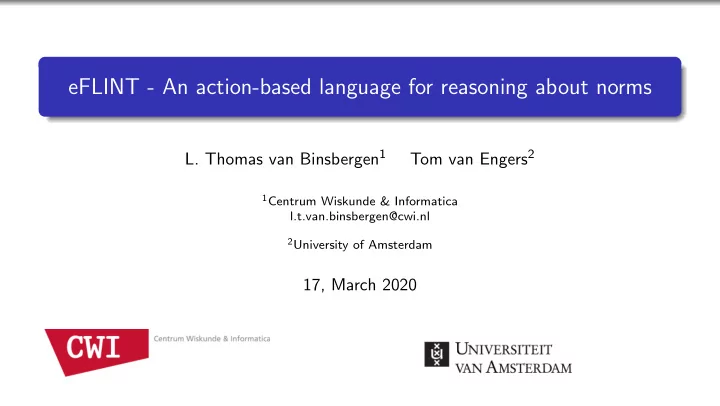 eFLINT - An action-based language for reasoning about norms

L. Thomas van Binsbergen$^1$ Tom van Engers$^2$

$^1$Centrum Wiskunde & Informatica
l.t.van.binsbergen@cwi.nl

$^2$University of Amsterdam

17, March 2020

CWI Centrum Wiskunde & Informatica

UNIVERSITEIT VAN AMSTERDAM